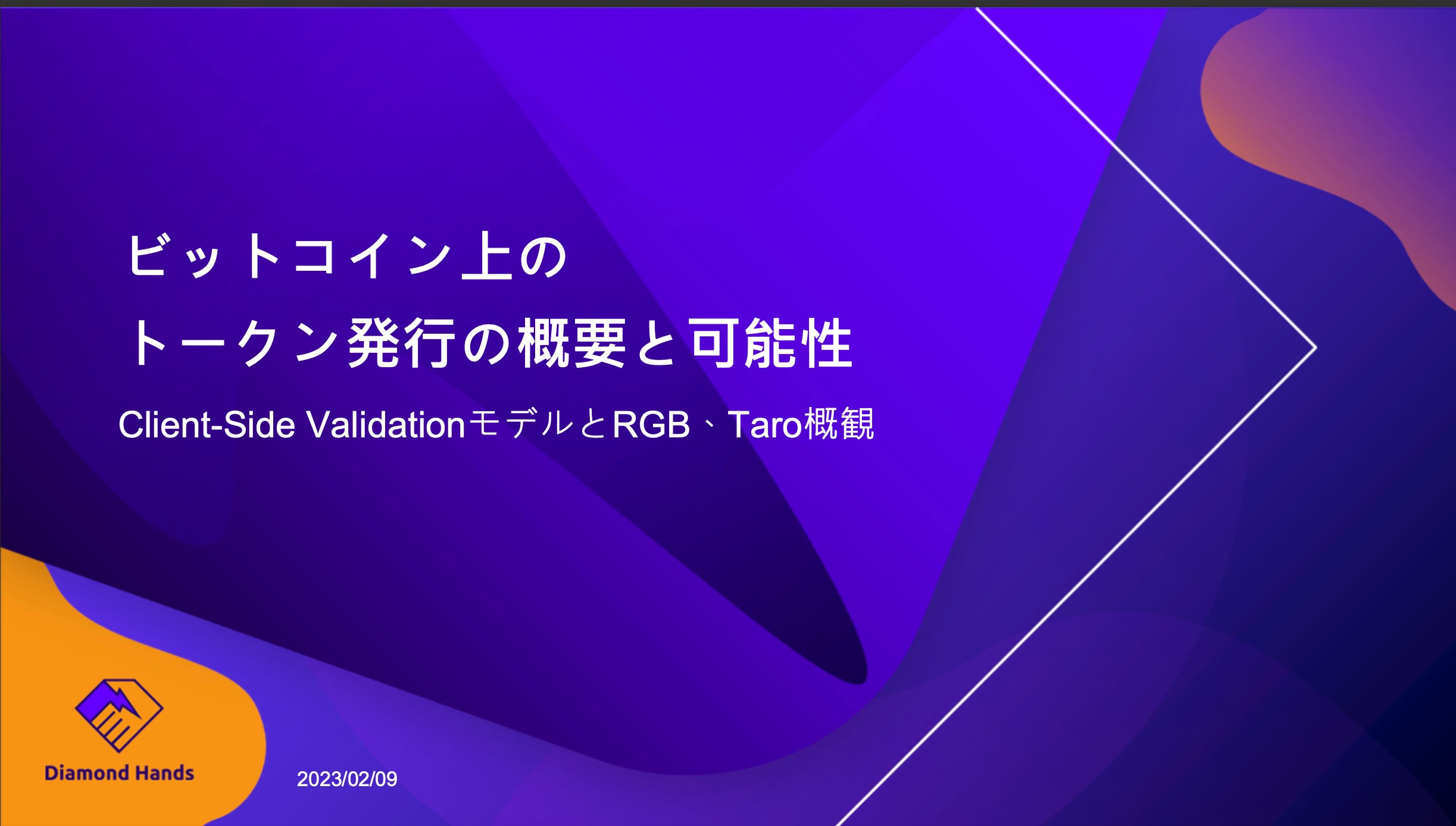 ビットコイン上の
トークン発行の概要と可能性

Client-Side ValidationモデルとRGB、Taro概観

Diamond Hands

2023/02/09